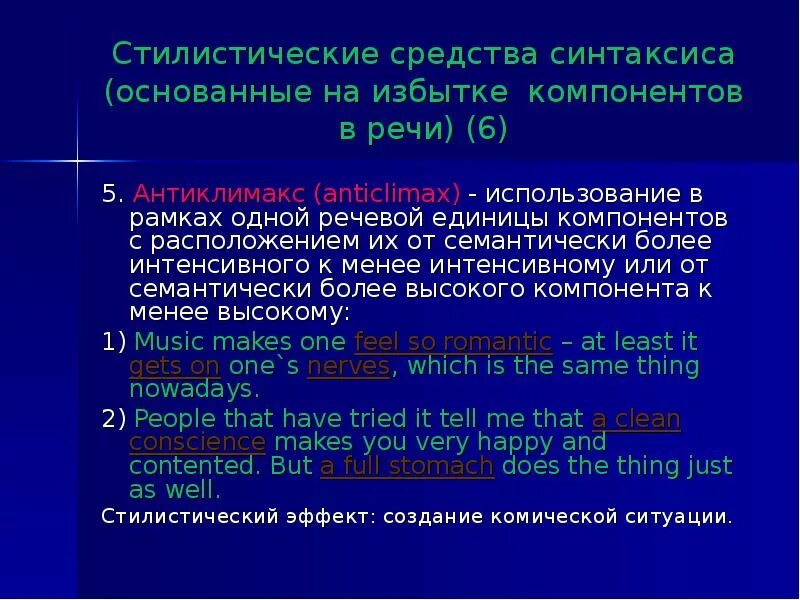 Стилистические средства синтаксиса (основанные на избытке компонентов в речи) (6)

5. Антиклимакс (anticlimax) - использование в рамках одной речевой единицы компонентов с расположением их от семантически более интенсивного к менее интенсивному или от семантически более высокого компонента к менее высокому:

1) Music makes one feel so romantic – at least it gets on one`s nerves, which is the same thing nowadays.

2) People that have tried it tell me that a clean conscience makes you very happy and contented. But a full stomach does the thing just as well.

Стилистический эффект: создание комической ситуации.